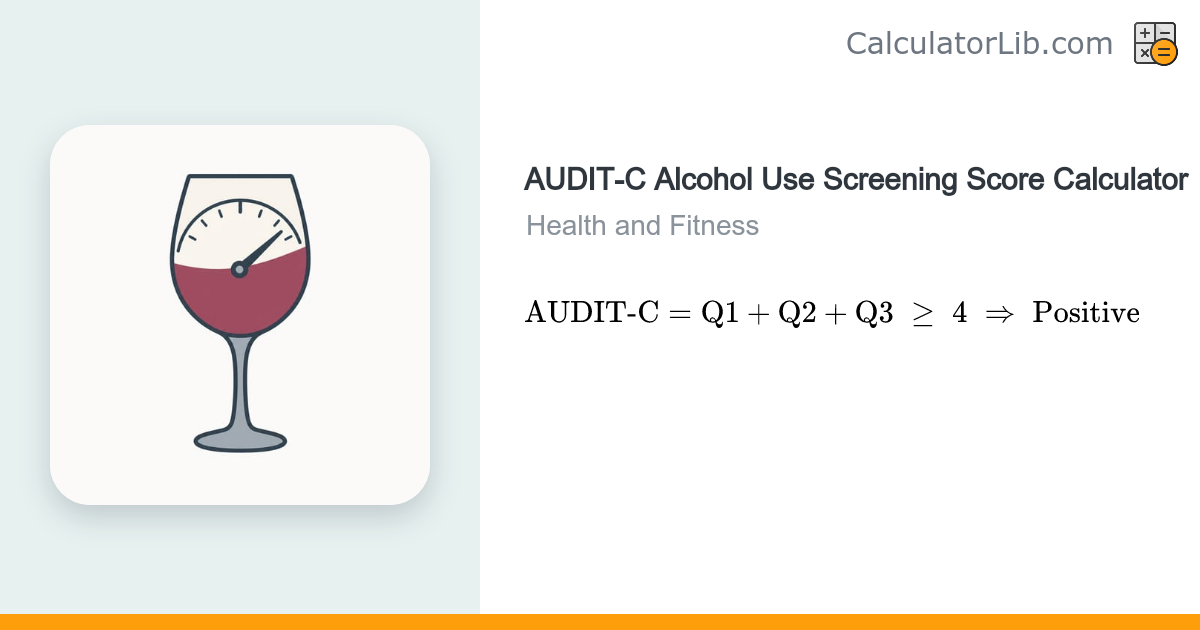 CalculatorLib.com

AUDIT-C Alcohol Use Screening Score Calculator

Health and Fitness

$\text{AUDIT-C} = \text{Q1} + \text{Q2} + \text{Q3} \geq 4 \Rightarrow \text{Positive}$